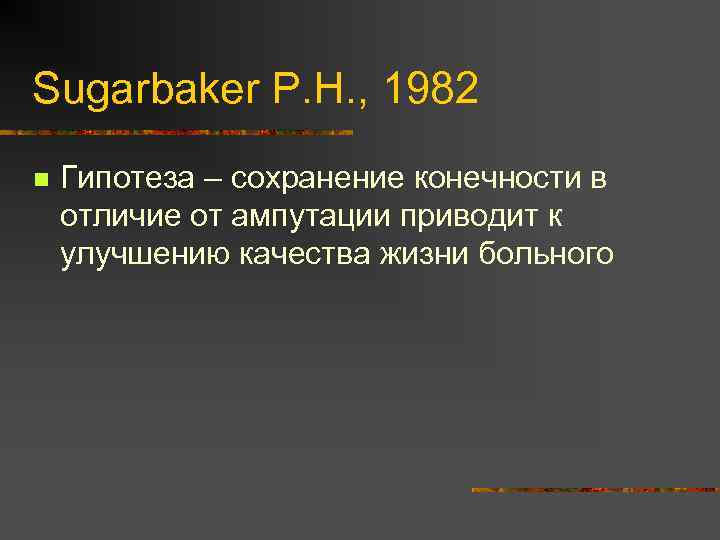 Sugarbaker P.H., 1982

Гипотеза – сохранение конечности в отличие от ампутации приводит к улучшению качества жизни больного